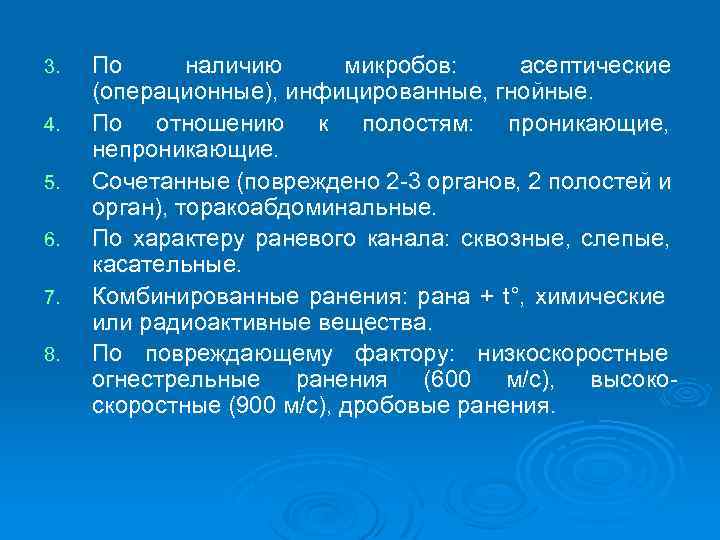 3. По наличию микробов: асептические (операционные), инфицированные, гнойные.
4. По отношению к полостям: проникающие, непроникающие.
5. Сочетанные (повреждено 2-3 органов, 2 полостей и орган), торакоабдоминальные.
6. По характеру раневого канала: сквозные, слепые, касательные.
7. Комбинированные ранения: рана + t°, химические или радиоактивные вещества.
8. По повреждающему фактору: низкоскоростные огнестрельные ранения (600 м/с), высокоскоростные (900 м/с), дробовые ранения.